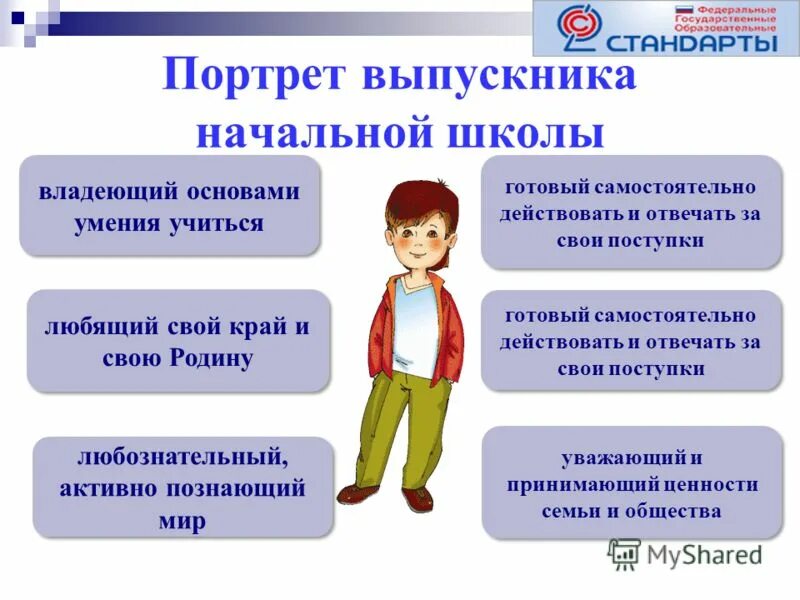 Федеральные
Государственные
Образовательные
СТАНДАРТЫ

Портрет выпускника начальной школы

владеющий основами умения учиться

любящий свой край и свою Родину

любознательный, активно познающий мир

готовый самостоятельно действовать и отвечать за свои поступки

готовый самостоятельно действовать и отвечать за свои поступки

уважающий и принимающий ценности семьи и общества

MyShared